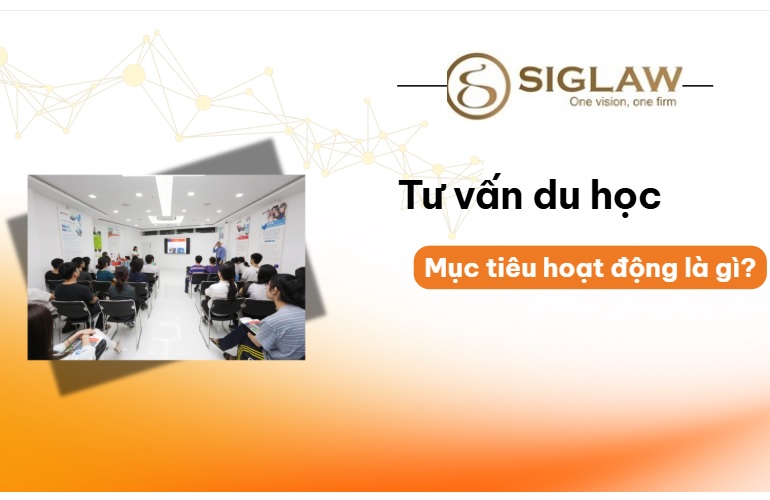 SIGLAW
One vision, one firm

Tư vấn du học

Mục tiêu hoạt động là gì?